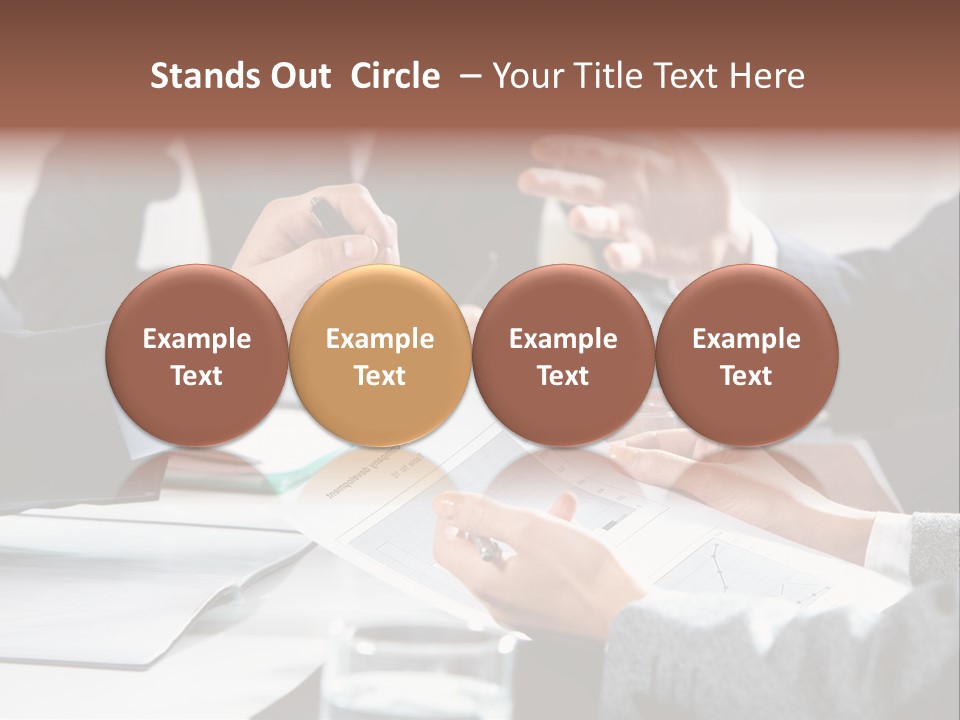 Stands Out Circle – Your Title Text Here

Example Text

Example Text

Example Text

Example Text